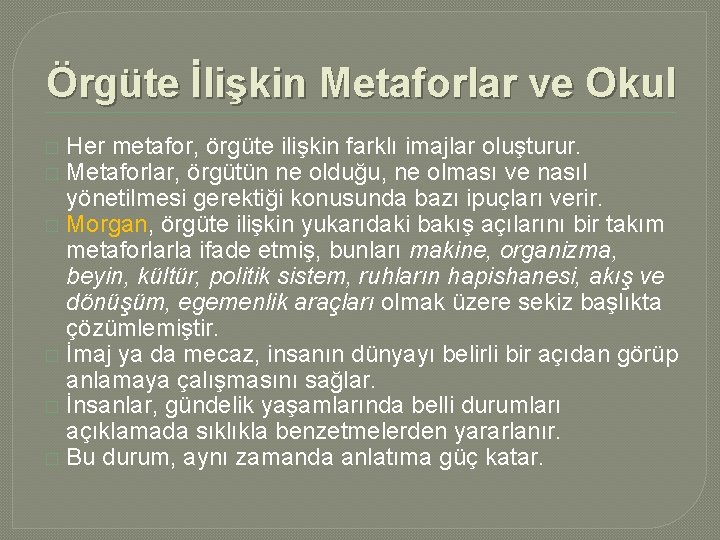 Örgüte İlişkin Metaforlar ve Okul

Her metafor, örgüte ilişkin farklı imajlar oluşturur.

Metaforlar, örgütün ne olduğu, ne olması ve nasıl yönetilmesi gerektiği konusunda bazı ipuçları verir.

Morgan, örgüte ilişkin yukarıdaki bakış açılarını bir takım metaforlarla ifade etmiş, bunları makine, organizma, beyin, kültür, politik sistem, ruhların hapishanesi, akış ve dönüşüm, egemenlik araçları olmak üzere sekiz başlıkta çözümlemiştir.

İmaj ya da mecaz, insanın dünyayı belirli bir açıdan görüp anlamaya çalışmasını sağlar.

İnsanlar, gündelik yaşamlarında belli durumları açıklamada sıklıkla benzetmelerden yararlanır.

Bu durum, aynı zamanda anlatıma güç katar.